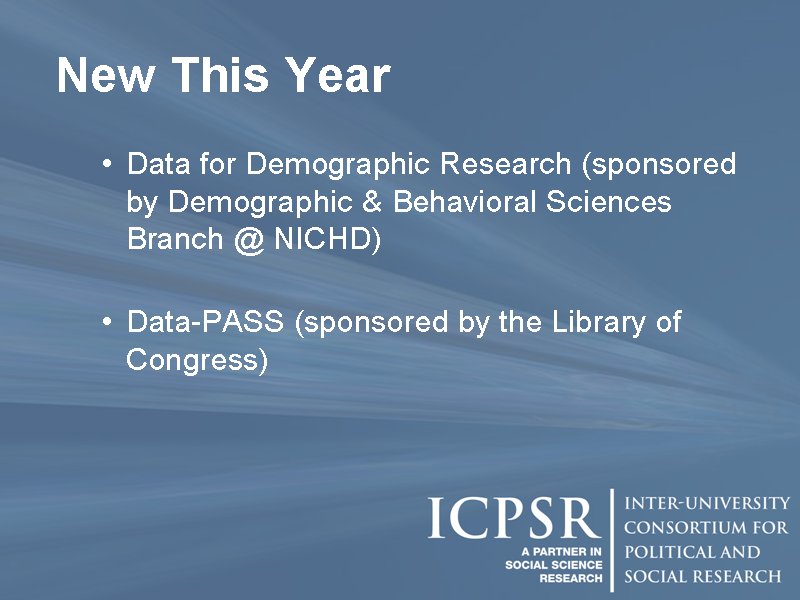 New This Year

• Data for Demographic Research (sponsored by Demographic & Behavioral Sciences Branch @ NICHD)

• Data-PASS (sponsored by the Library of Congress)

ICPSR
A PARTNER IN SOCIAL SCIENCE RESEARCH

INTER-UNIVERSITY CONSORTIUM FOR POLITICAL AND SOCIAL RESEARCH